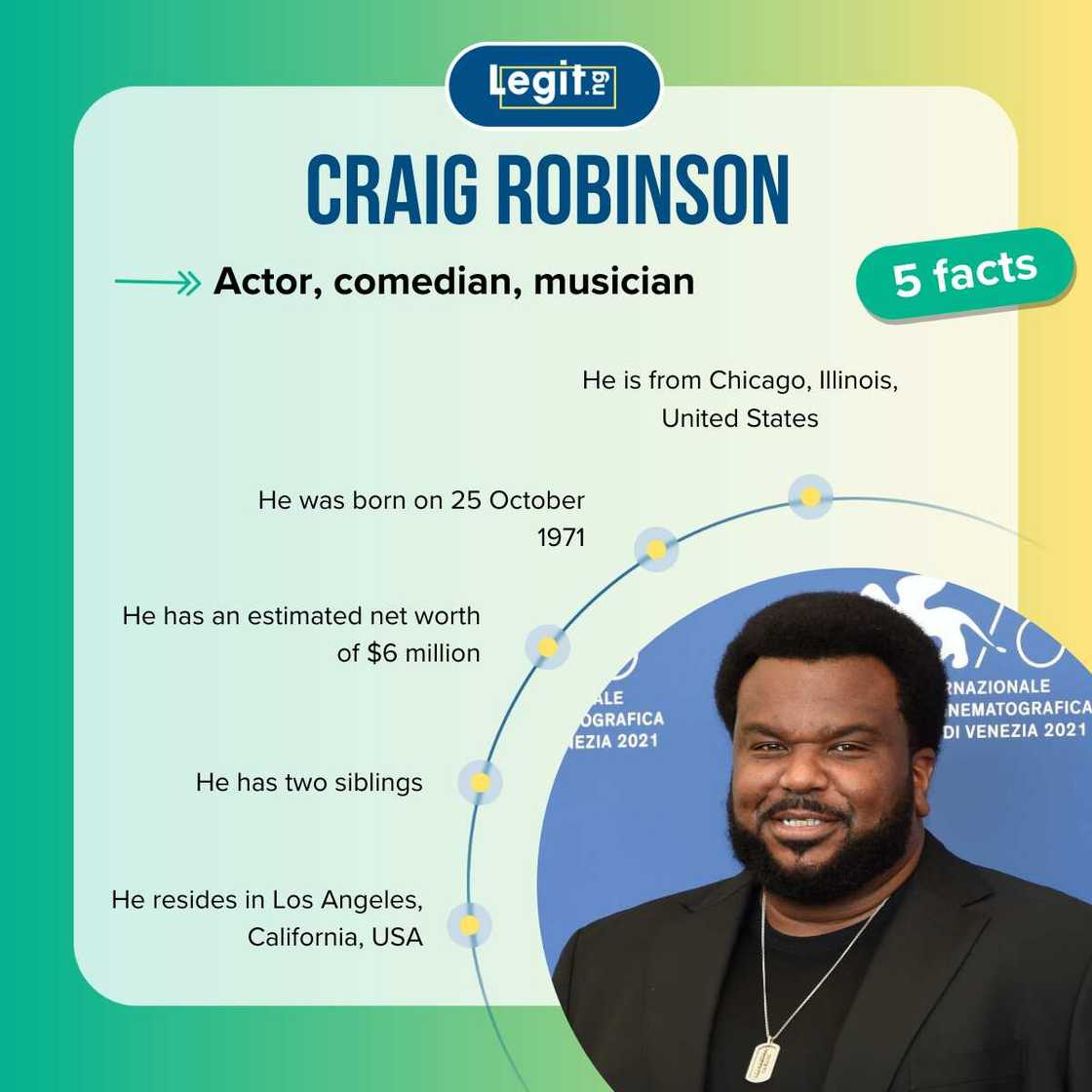 Legit.ng

CRAIG ROBINSON

Actor, comedian, musician

5 facts

He is from Chicago, Illinois, United States

He was born on 25 October 1971

He has an estimated net worth of $6 million

He has two siblings

He resides in Los Angeles, California, USA

ALE OGRAFICA NEZIA 2021

RNAZIONALE NEMATOGRAFICA DI VENEZIA 2021